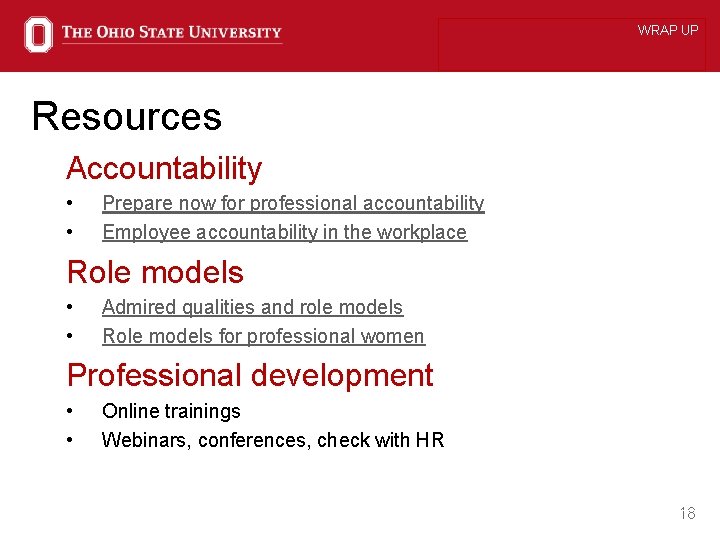 THE OHIO STATE UNIVERSITY

WRAP UP

Resources

Accountability

• Prepare now for professional accountability
• Employee accountability in the workplace

Role models

• Admired qualities and role models
• Role models for professional women

Professional development

• Online trainings
• Webinars, conferences, check with HR

18